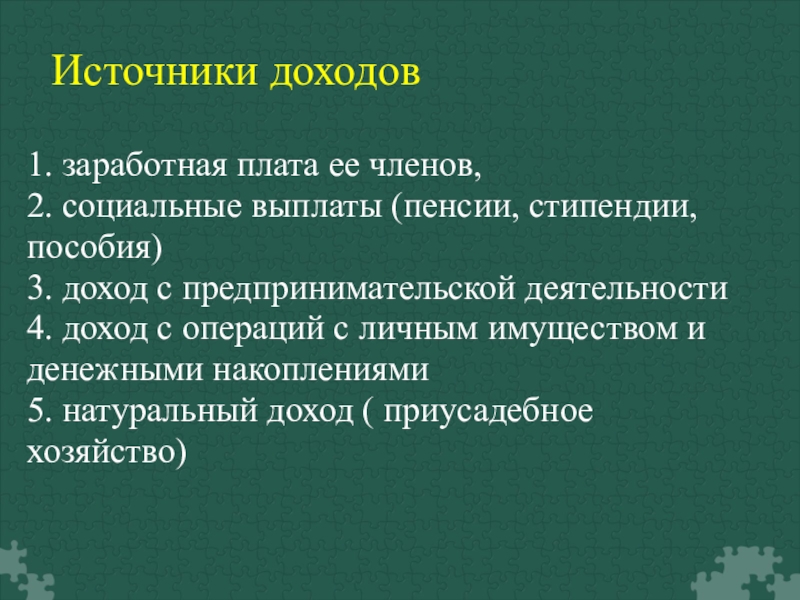 Источники доходов

1. заработная плата ее членов,
2. социальные выплаты (пенсии, стипендии, пособия)
3. доход с предпринимательской деятельности
4. доход с операций с личным имуществом и денежными накоплениями
5. натуральный доход ( приусадебное хозяйство)